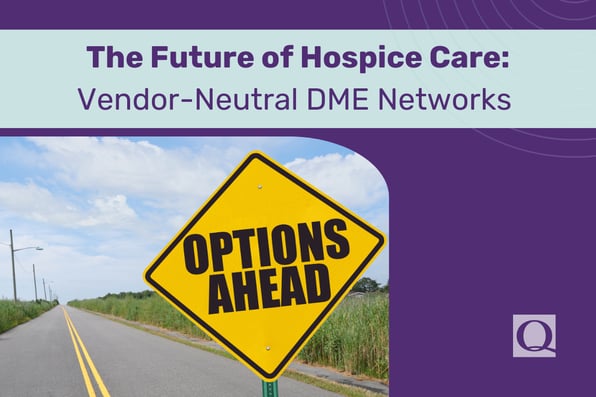 The Future of Hospice Care:
Vendor-Neutral DME Networks

OPTIONS AHEAD

Q